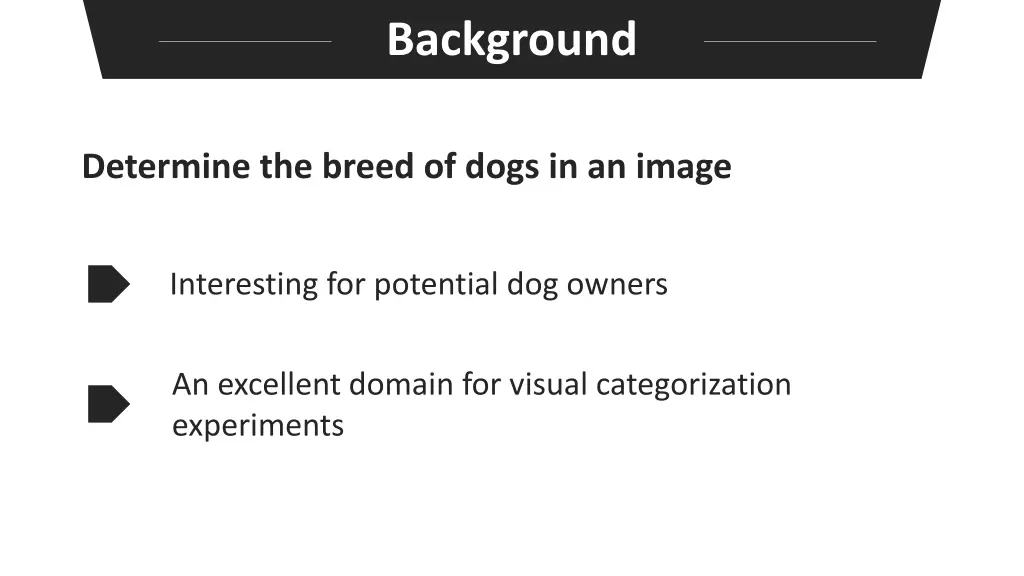 Background

Determine the breed of dogs in an image

Interesting for potential dog owners

An excellent domain for visual categorization experiments